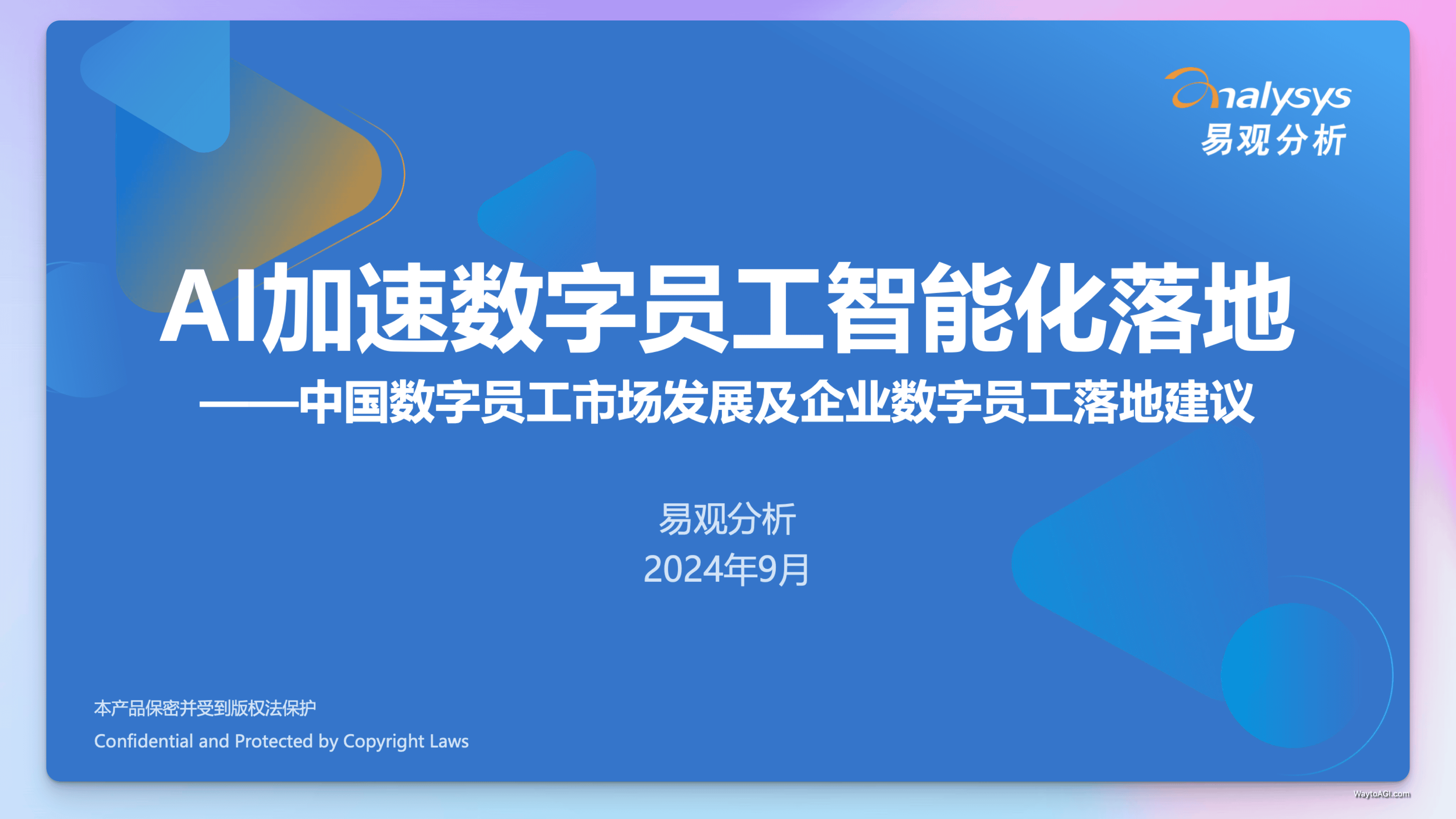 analysys
易观分析

AI加速数字员工智能化落地

——中国数字员工市场发展及企业数字员工落地建议

易观分析
2024年9月

本产品保密并受到版权法保护
Confidential and Protected by Copyright Laws

WaytoAGI.com